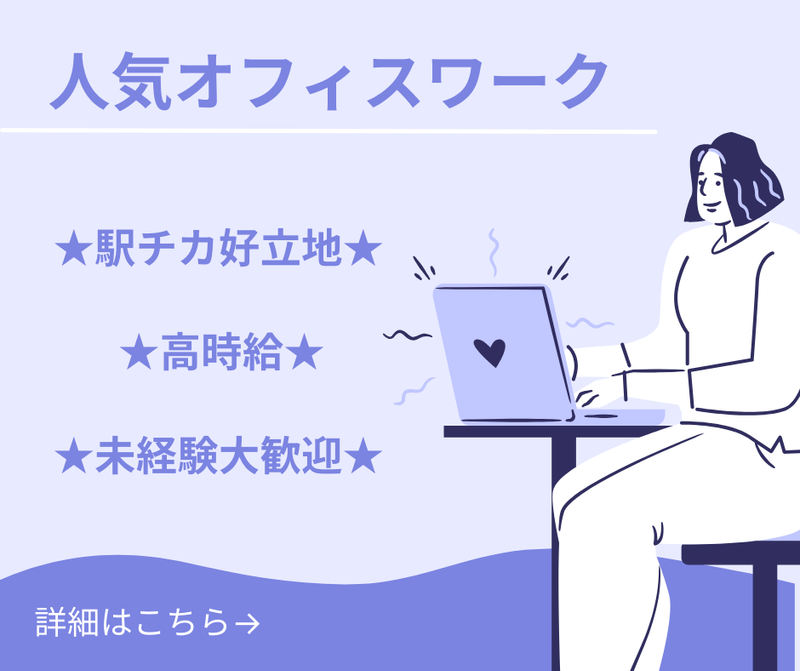 人気オフィスワーク

★駅チカ好立地★

★高時給★

★未経験大歓迎★

詳細はこちら→